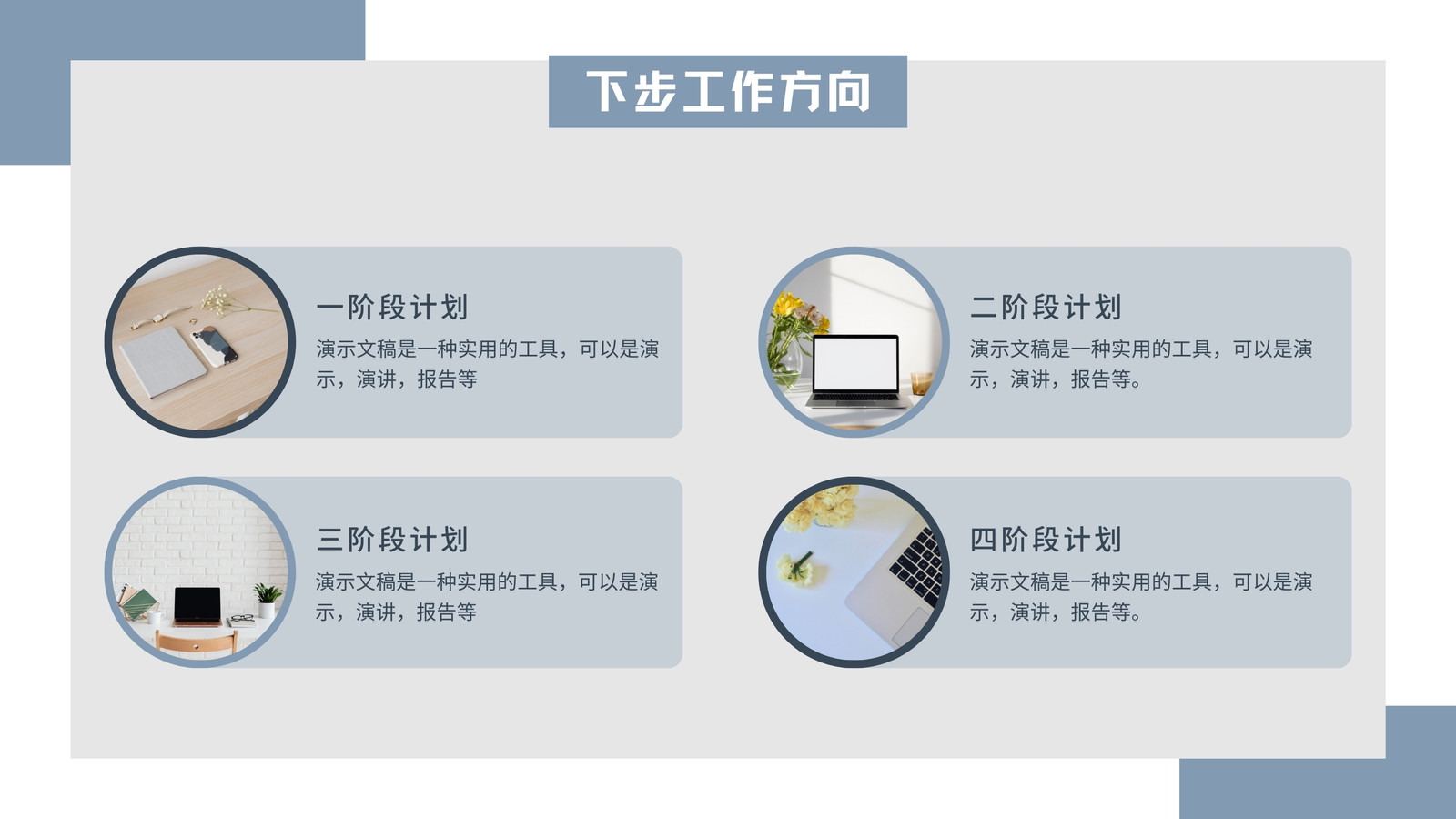 下步工作方向

一阶段计划

演示文稿是一种实用的工具，可以是演示，演讲，报告等

二阶段计划

演示文稿是一种实用的工具，可以是演示，演讲，报告等。

三阶段计划

演示文稿是一种实用的工具，可以是演示，演讲，报告等

四阶段计划

演示文稿是一种实用的工具，可以是演示，演讲，报告等。